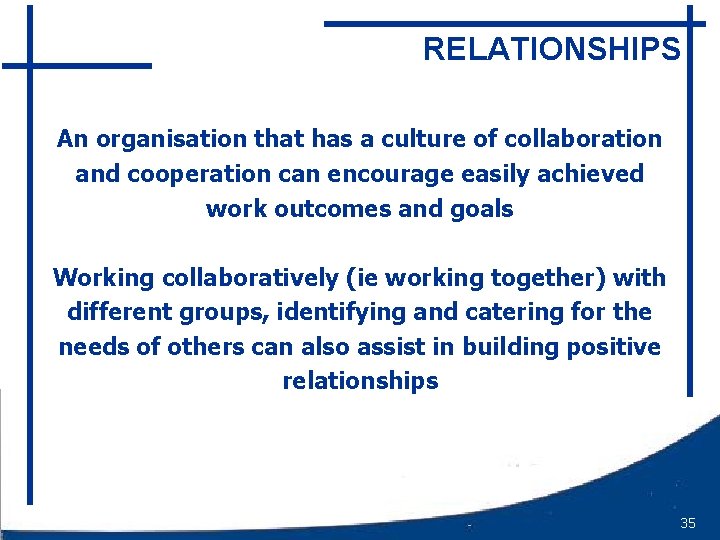 RELATIONSHIPS

An organisation that has a culture of collaboration and cooperation can encourage easily achieved work outcomes and goals

Working collaboratively (ie working together) with different groups, identifying and catering for the needs of others can also assist in building positive relationships

35